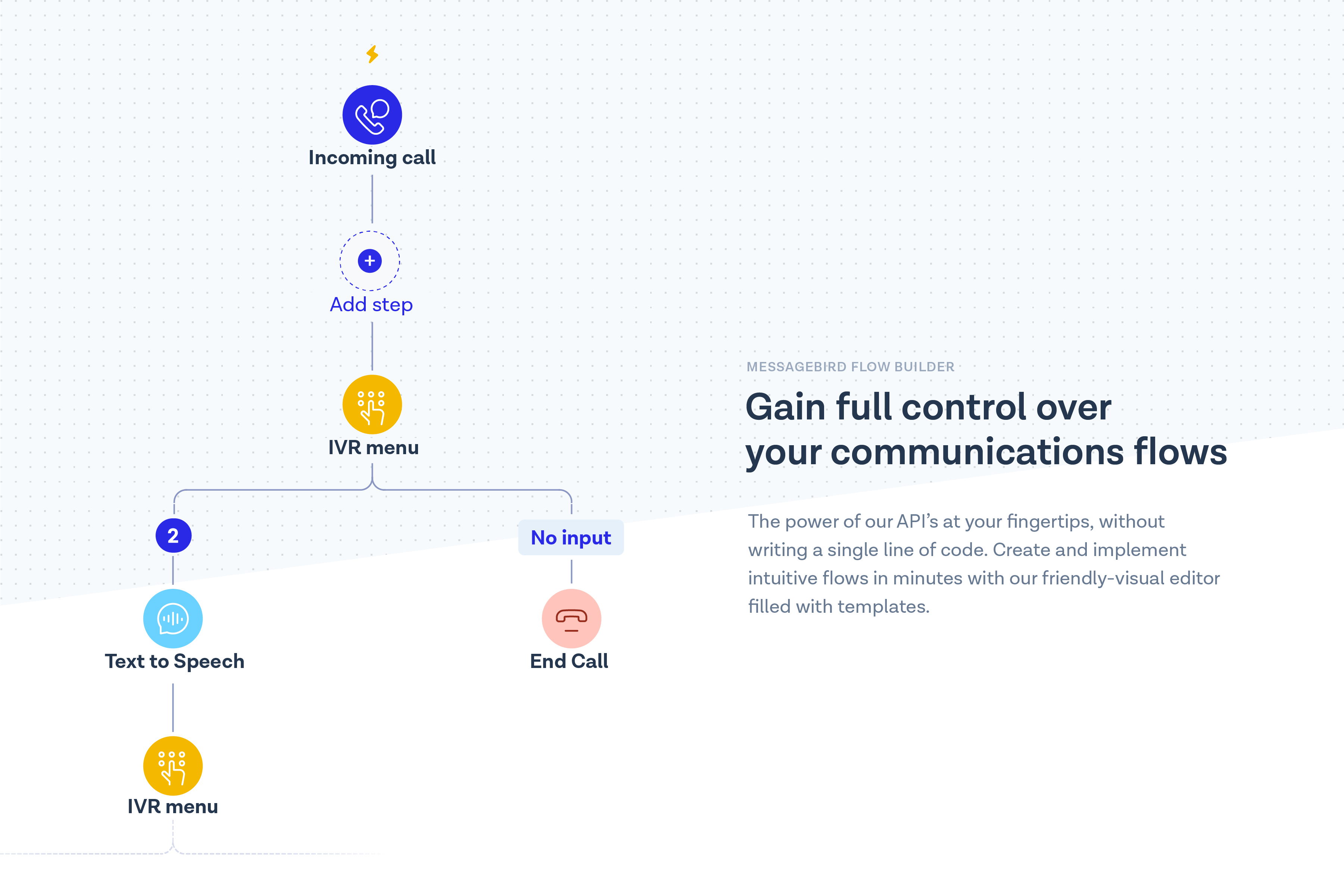 Incoming call

Add step

IVR menu

2

No input

Text to Speech

End Call

IVR menu

MESSAGEBIRD FLOW BUILDER

Gain full control over your communications flows

The power of our API's at your fingertips, without writing a single line of code. Create and implement intuitive flows in minutes with our friendly-visual editor filled with templates.